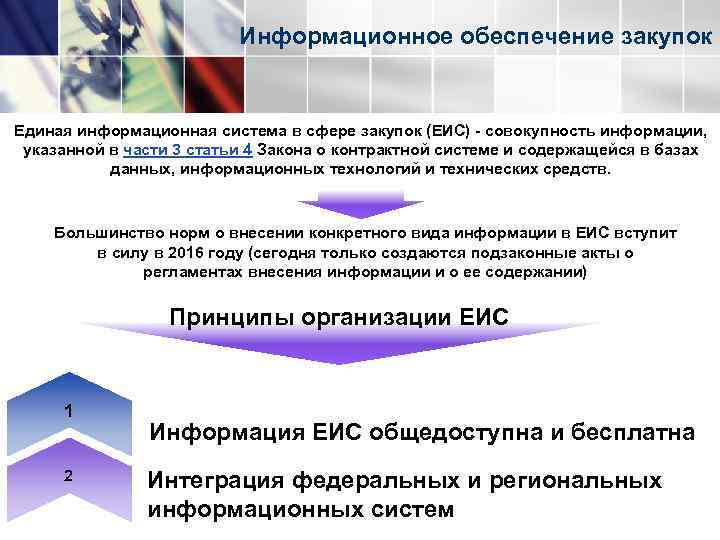 Информационное обеспечение закупок

Единая информационная система в сфере закупок (ЕИС) - совокупность информации, указанной в части 3 статьи 4 Закона о контрактной системе и содержащейся в базах данных, информационных технологий и технических средств.

Большинство норм о внесении конкретного вида информации в ЕИС вступит в силу в 2016 году (сегодня только создаются подзаконные акты о регламентах внесения информации и о ее содержании)

Принципы организации ЕИС

1

Информация ЕИС общедоступна и бесплатна

2

Интеграция федеральных и региональных информационных систем